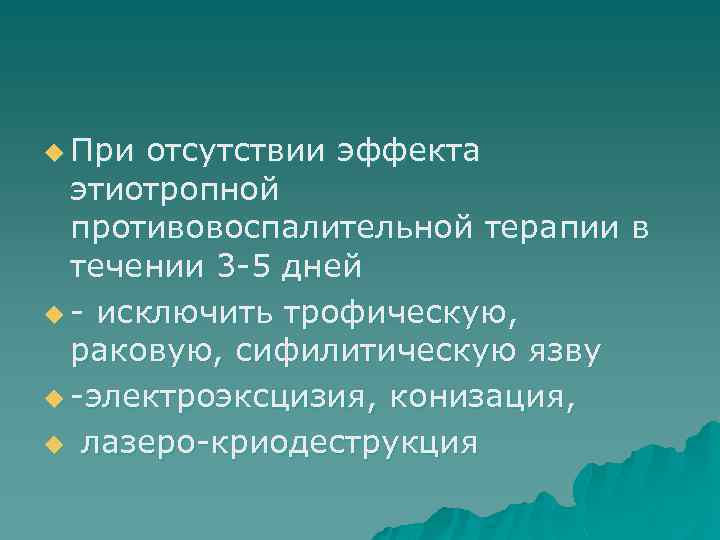 При отсутствии эффекта этиотропной противовоспалительной терапии в течении 3-5 дней

- исключить трофическую, раковую, сифилитическую язву

-электроэксцизия, конизация,

лазеро-криодеструкция